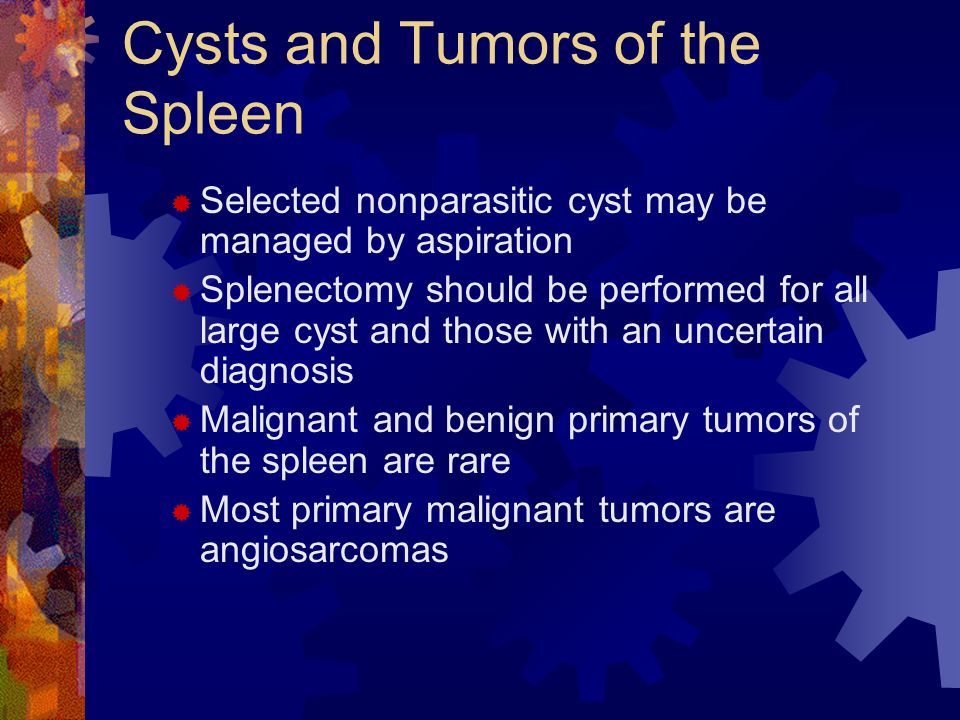 Cysts and Tumors of the Spleen

Selected nonparasitic cyst may be managed by aspiration

Splenectomy should be performed for all large cyst and those with an uncertain diagnosis

Malignant and benign primary tumors of the spleen are rare

Most primary malignant tumors are angiosarcomas